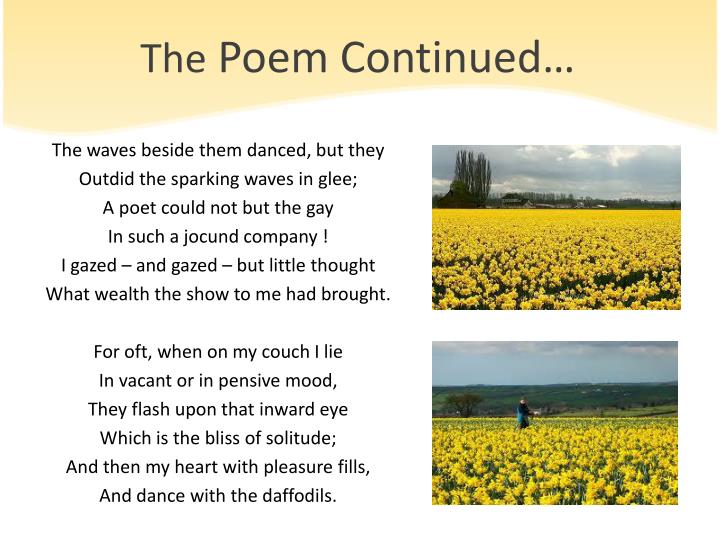 The Poem Continued…

The waves beside them danced, but they
Outdid the sparking waves in glee;
A poet could not but the gay
In such a jocund company !
I gazed – and gazed – but little thought
What wealth the show to me had brought.

For oft, when on my couch I lie
In vacant or in pensive mood,
They flash upon that inward eye
Which is the bliss of solitude;
And then my heart with pleasure fills,
And dance with the daffodils.